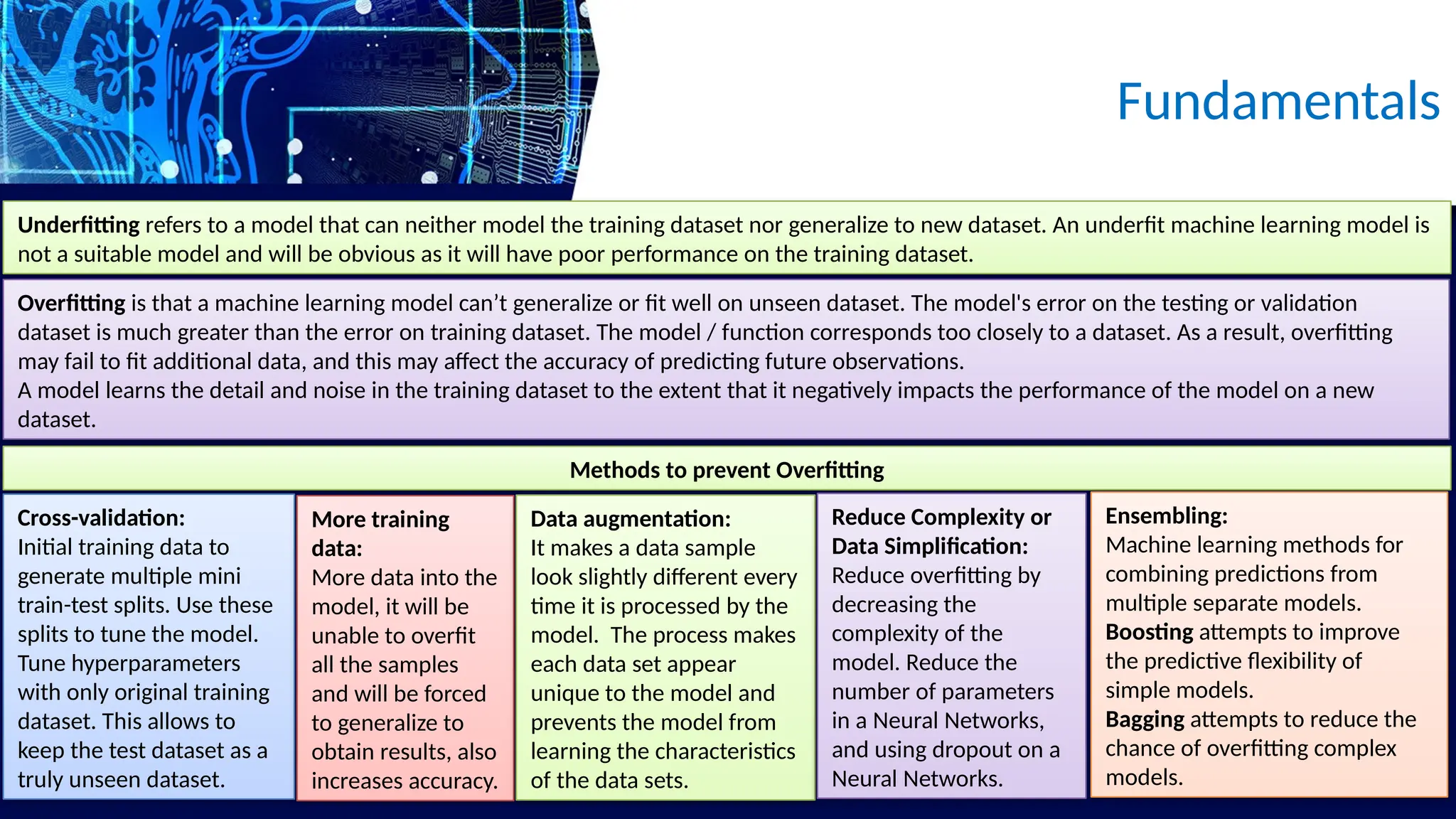 Fundamentals

Underfitting refers to a model that can neither model the training dataset nor generalize to new dataset. An underfit machine learning model is not a suitable model and will be obvious as it will have poor performance on the training dataset.

Overfitting is that a machine learning model can't generalize or fit well on unseen dataset. The model's error on the testing or validation dataset is much greater than the error on training dataset. The model / function corresponds too closely to a dataset. As a result, overfitting may fail to fit additional data, and this may affect the accuracy of predicting future observations.
A model learns the detail and noise in the training dataset to the extent that it negatively impacts the performance of the model on a new dataset.

Methods to prevent Overfitting

Cross-validation:
Initial training data to generate multiple mini train-test splits. Use these splits to tune the model. Tune hyperparameters with only original training dataset. This allows to keep the test dataset as a truly unseen dataset.

More training data:
More data into the model, it will be unable to overfit all the samples and will be forced to generalize to obtain results, also increases accuracy.

Data augmentation:
It makes a data sample look slightly different every time it is processed by the model. The process makes each data set appear unique to the model and prevents the model from learning the characteristics of the data sets.

Reduce Complexity or Data Simplification:
Reduce overfitting by decreasing the complexity of the model. Reduce the number of parameters in a Neural Networks, and using dropout on a Neural Networks.

Ensembling:
Machine learning methods for combining predictions from multiple separate models.
Boosting attempts to improve the predictive flexibility of simple models.
Bagging attempts to reduce the chance of overfitting complex models.